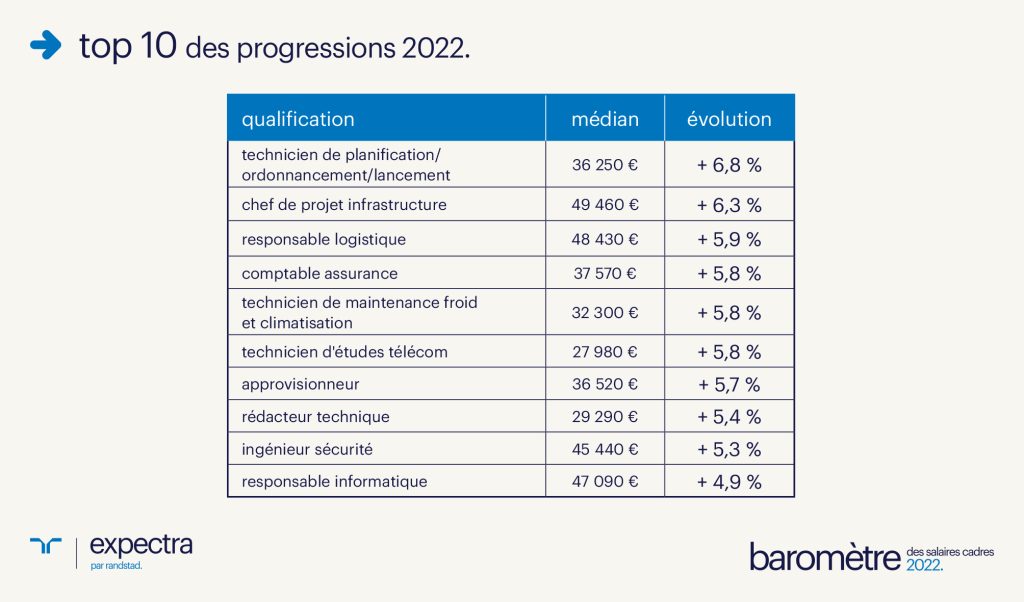 top 10 des progressions 2022.

| qualification | médian | évolution |
|---|---|---|
| technicien de planification/ ordonnancement/lancement | 36 250 € | + 6,8 % |
| chef de projet infrastructure | 49 460 € | + 6,3 % |
| responsable logistique | 48 430 € | + 5,9 % |
| comptable assurance | 37 570 € | + 5,8 % |
| technicien de maintenance froid et climatisation | 32 300 € | + 5,8 % |
| technicien d'études télécom | 27 980 € | + 5,8 % |
| approvisionneur | 36 520 € | + 5,7 % |
| rédacteur technique | 29 290 € | + 5,4 % |
| ingénieur sécurité | 45 440 € | + 5,3 % |
| responsable informatique | 47 090 € | + 4,9 % |

expectra
par randstad.

baromètre des salaires cadres 2022.